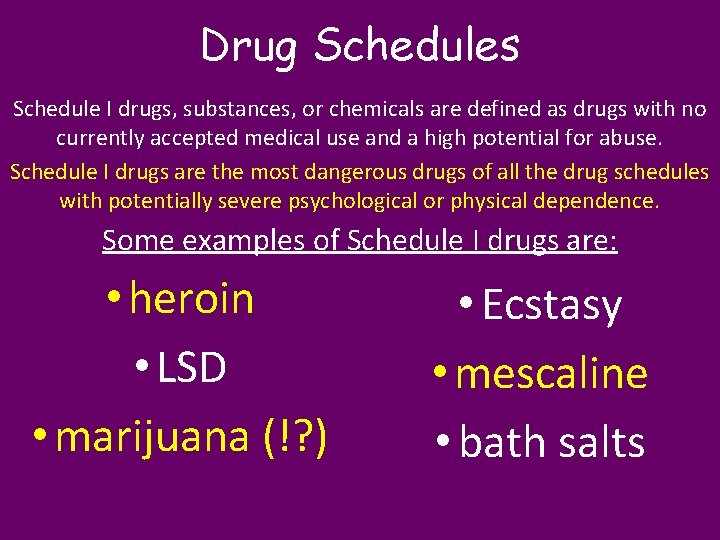 Drug Schedules

Schedule I drugs, substances, or chemicals are defined as drugs with no currently accepted medical use and a high potential for abuse.

Schedule I drugs are the most dangerous drugs of all the drug schedules with potentially severe psychological or physical dependence.

Some examples of Schedule I drugs are:

• heroin
• LSD
• marijuana (!?)

• Ecstasy
• mescaline
• bath salts